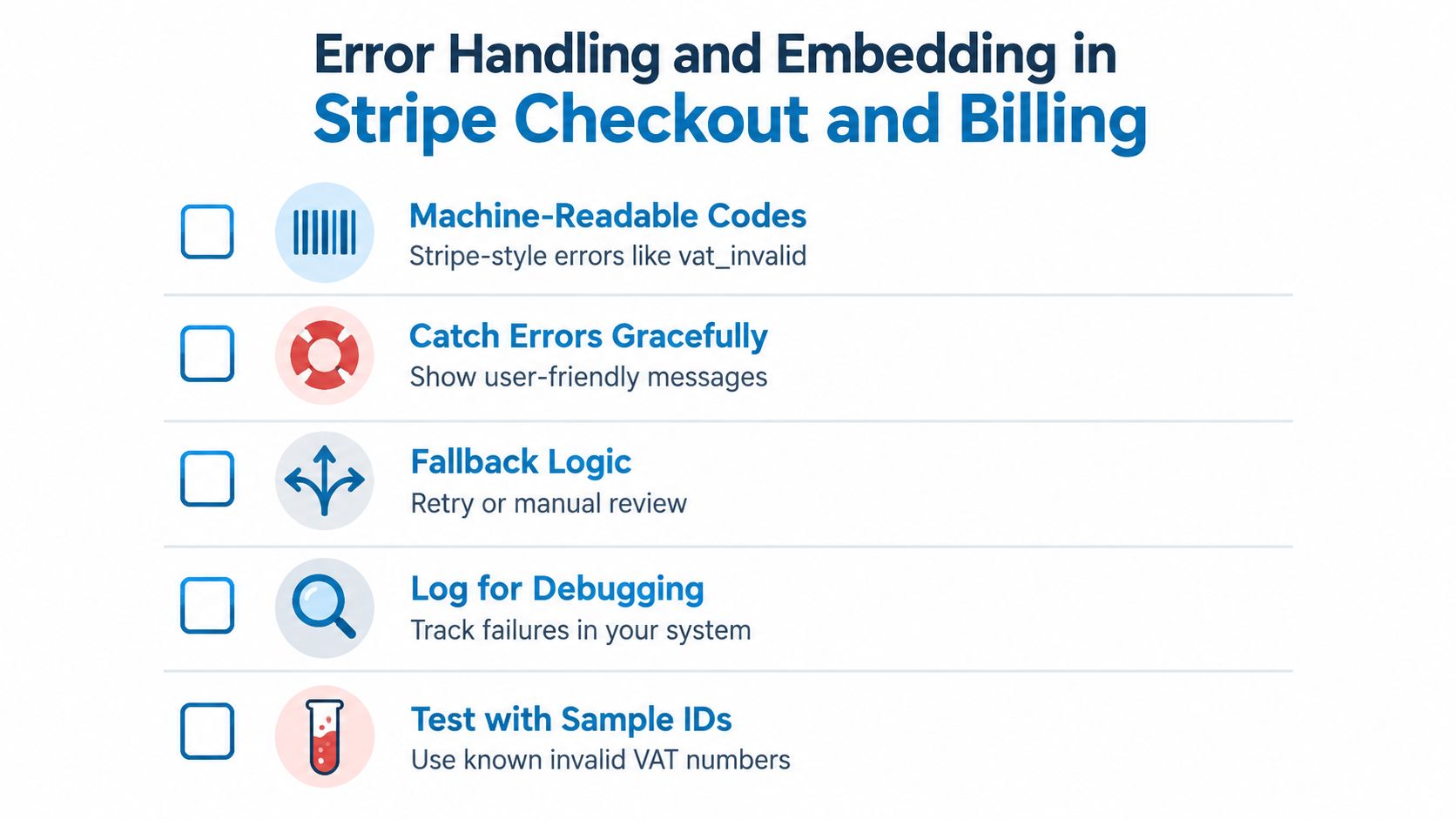 Error Handling and Embedding in
Stripe Checkout and Billing

Machine-Readable Codes
Stripe-style errors like vat_invalid

Catch Errors Gracefully
Show user-friendly messages

Fallback Logic
Retry or manual review

Log for Debugging
Track failures in your system

Test with Sample IDs
Use known invalid VAT numbers